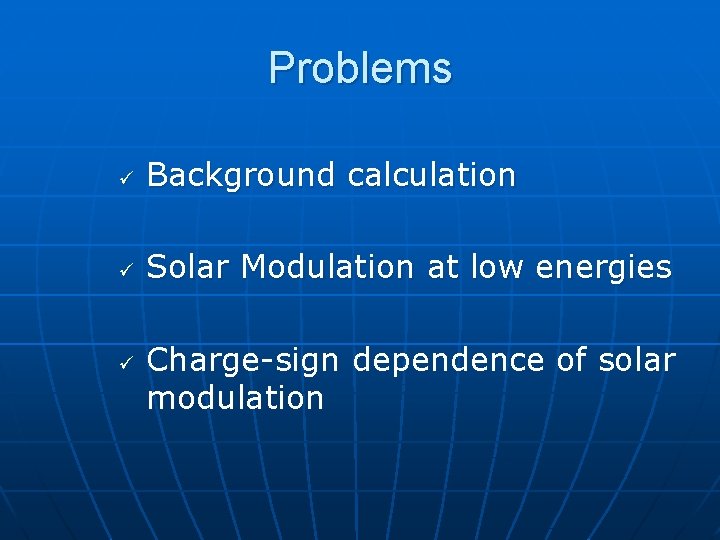 Problems

✓ Background calculation

✓ Solar Modulation at low energies

✓ Charge-sign dependence of solar modulation